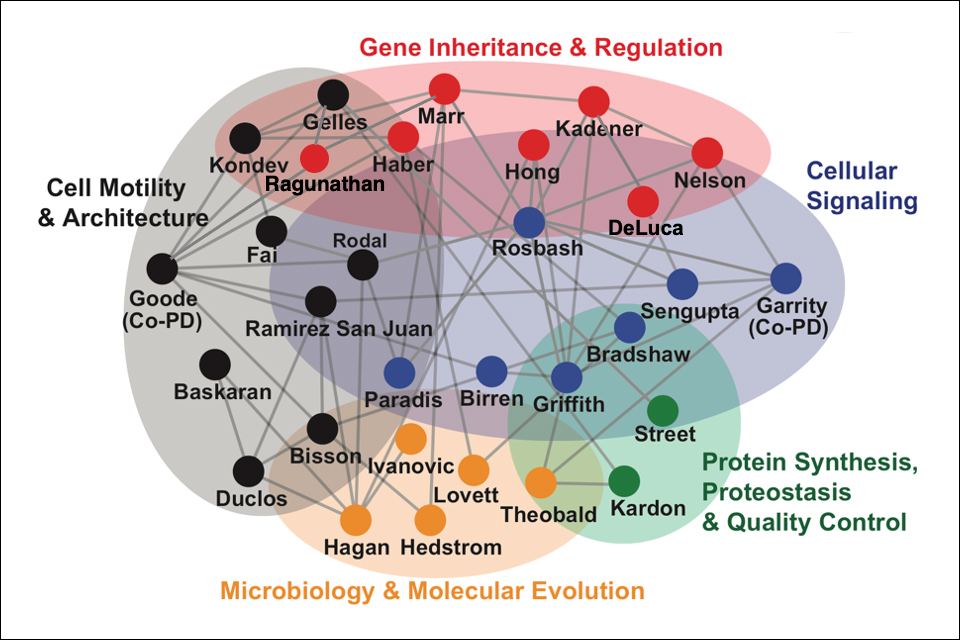 Gene Inheritance & Regulation

Cell Motility & Architecture

Cellular Signaling

Protein Synthesis, Proteostasis & Quality Control

Microbiology & Molecular Evolution

Gelles
Marr
Kadener
Kondev
Ragunathan
Haber
Hong
Nelson
DeLuca
Fai
Rodal
Rosbash
Goode (Co-PD)
Ramirez San Juan
Sengupta
Garrity (Co-PD)
Bradshaw
Baskaran
Paradis
Birren
Griffith
Street
Bisson
Ivanovic
Lovett
Duclos
Theobald
Kardon
Hagan
Hedstrom